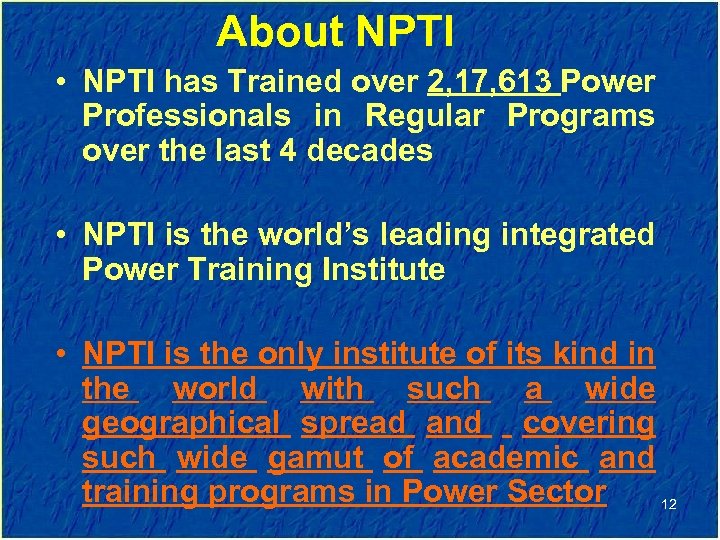 About NPTI

• NPTI has Trained over 2,17,613 Power Professionals in Regular Programs over the last 4 decades

• NPTI is the world's leading integrated Power Training Institute

• NPTI is the only institute of its kind in the world with such a wide geographical spread and covering such wide gamut of academic and training programs in Power Sector

12